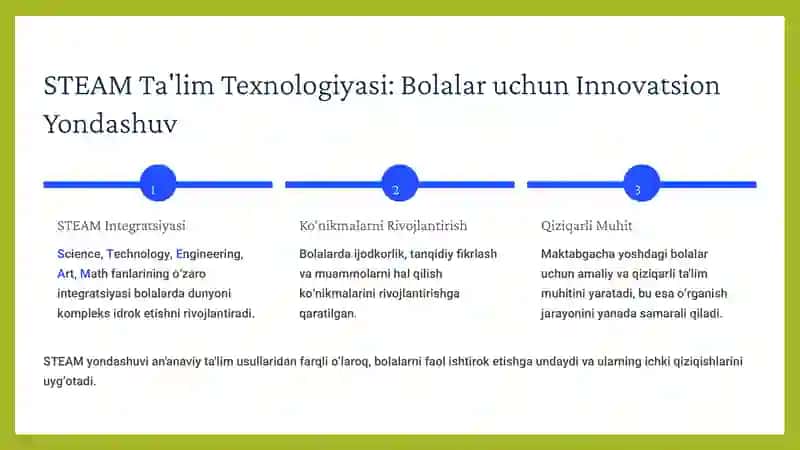 STEAM Ta'lim Texnologiyasi: Bolalar uchun Innovatsion Yondashuv

1

STEAM Integratsiyasi

Science, Technology, Engineering, Art, Math fanlarining o'zaro integratsiyasi bolalarda dunyoni kompleks idrok etishni rivojlantiradi.

2

Ko'nikmalarni Rivojlantirish

Bolalarda ijodkorlik, tanqidiy fikrlash va muammolarni hal qilish ko'nikmalarini rivojlantirishga qaratilgan.

3

Qiziqarli Muhit

Maktabgacha yoshdagi bolalar uchun amaliy va qiziqarli ta'lim muhitini yaratadi, bu esa o'rganish jarayonini yanada samarali qiladi.

STEAM yondashuvi an'anaviy ta'lim usullaridan farqli o'laroq, bolalarni faol ishtirok etishga undaydi va ularning ichki qiziqishlarini uyg'otadi.